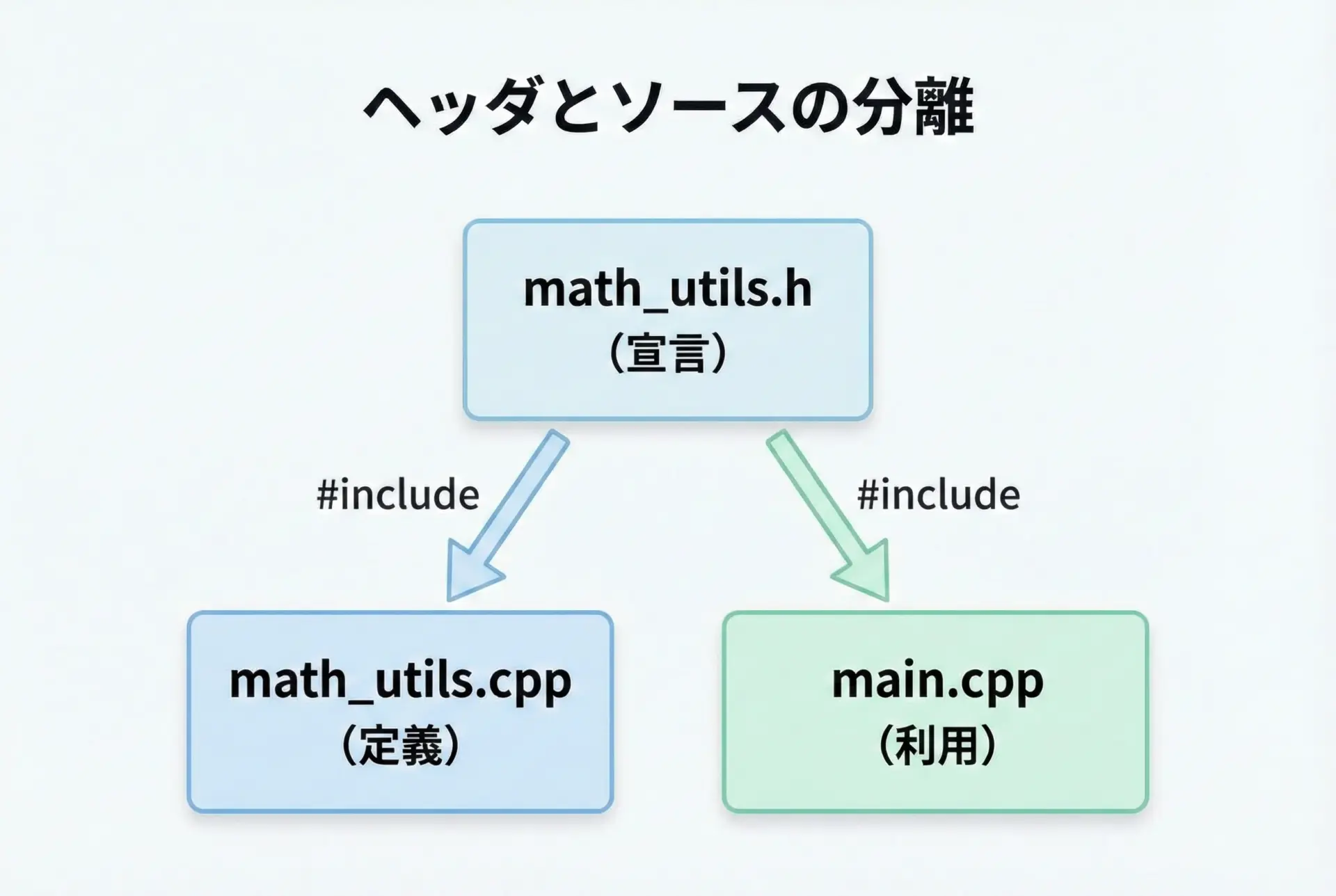 ヘッダとソースの分離

math_utils.h
（宣言）

#include

#include

math_utils.cpp
（定義）

main.cpp
（利用）